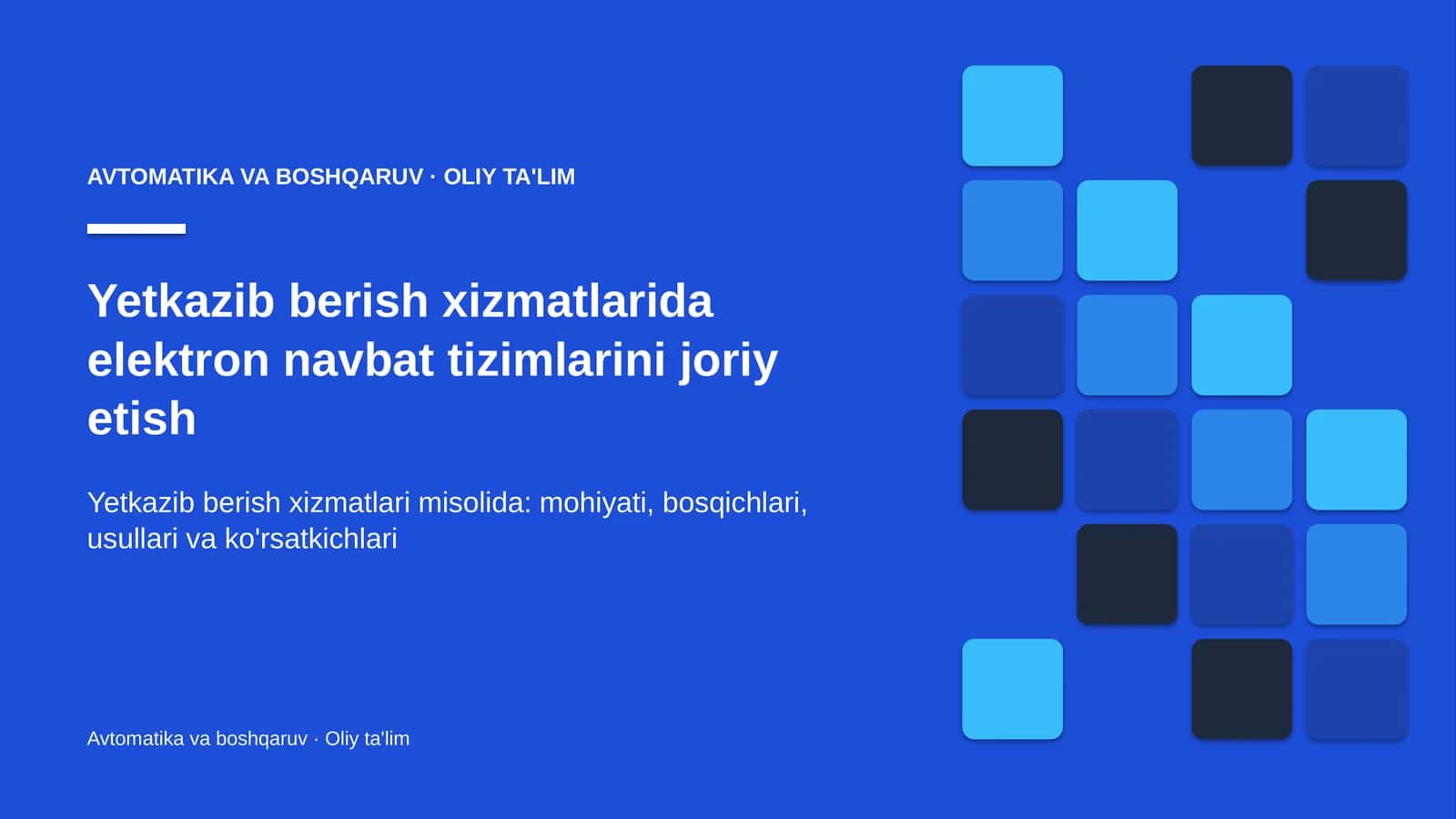 AVTOMATIKA VA BOSHQARUV · OLIY TA'LIM

Yetkazib berish xizmatlarida elektron navbat tizimlarini joriy etish

Yetkazib berish xizmatlari misolida: mohiyati, bosqichlari, usullari va ko'rsatkichlari

Avtomatika va boshqaruv · Oliy ta'lim